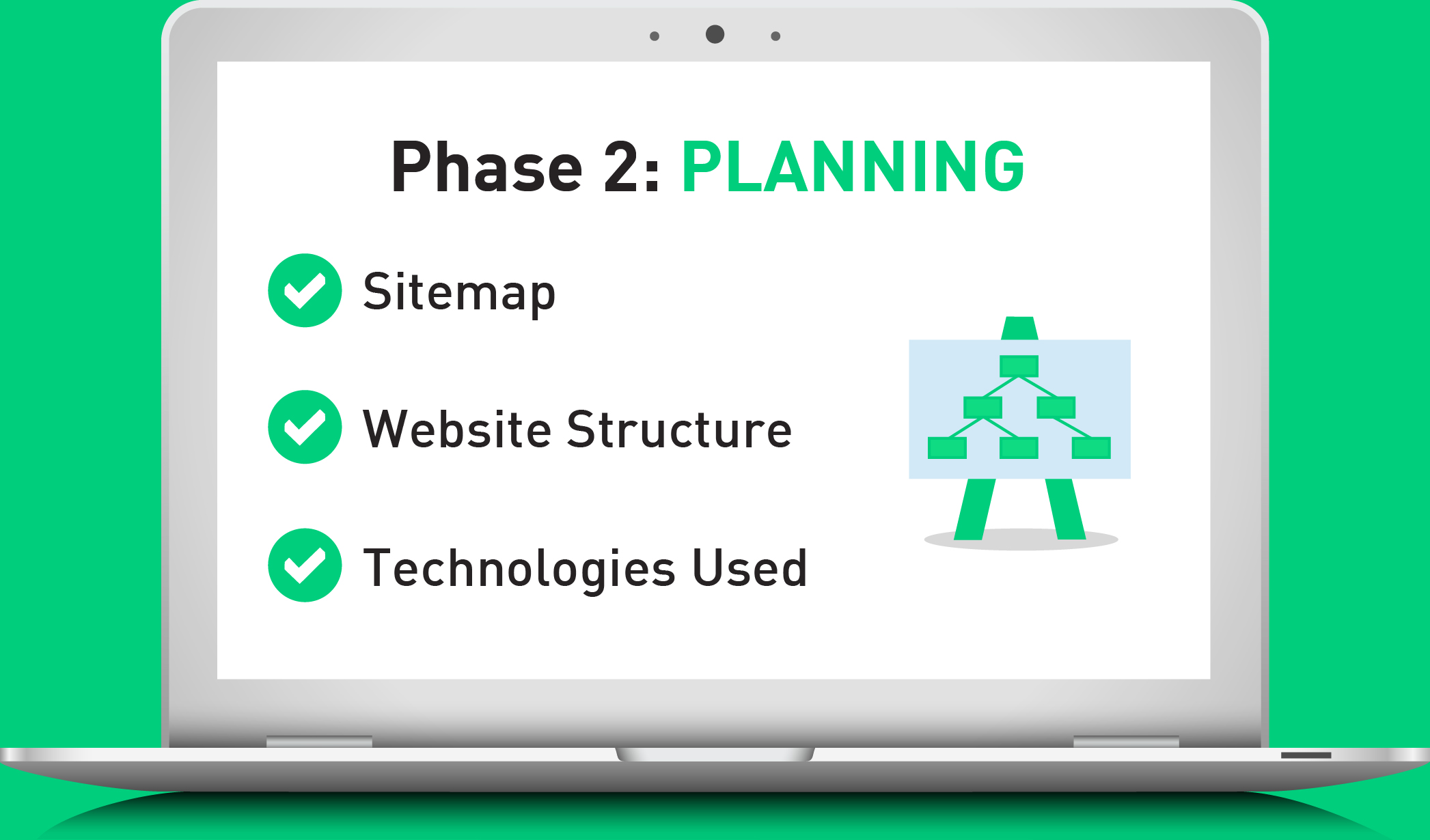 Phase 2: PLANNING

Sitemap

Website Structure

Technologies Used